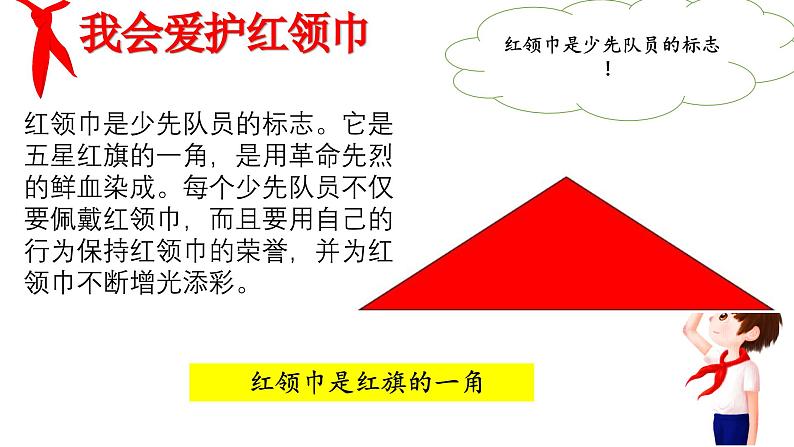 我会爱护红领巾

红领巾是少先队员的标志！

红领巾是少先队员的标志。它是五星红旗的一角，是用革命先烈的鲜血染成。每个少先队员不仅要佩戴红领巾，而且要用自己的行为保持红领巾的荣誉，并为红领巾不断增光添彩。

红领巾是红旗的一角